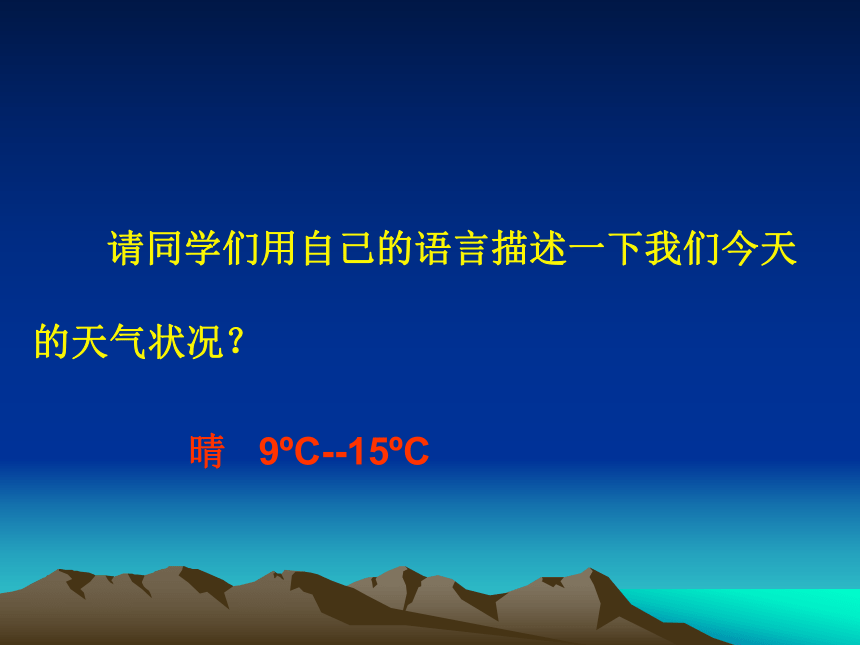 请同学们用自己的语言描述一下我们今天的天气状况？

晴 9ºC--15ºC